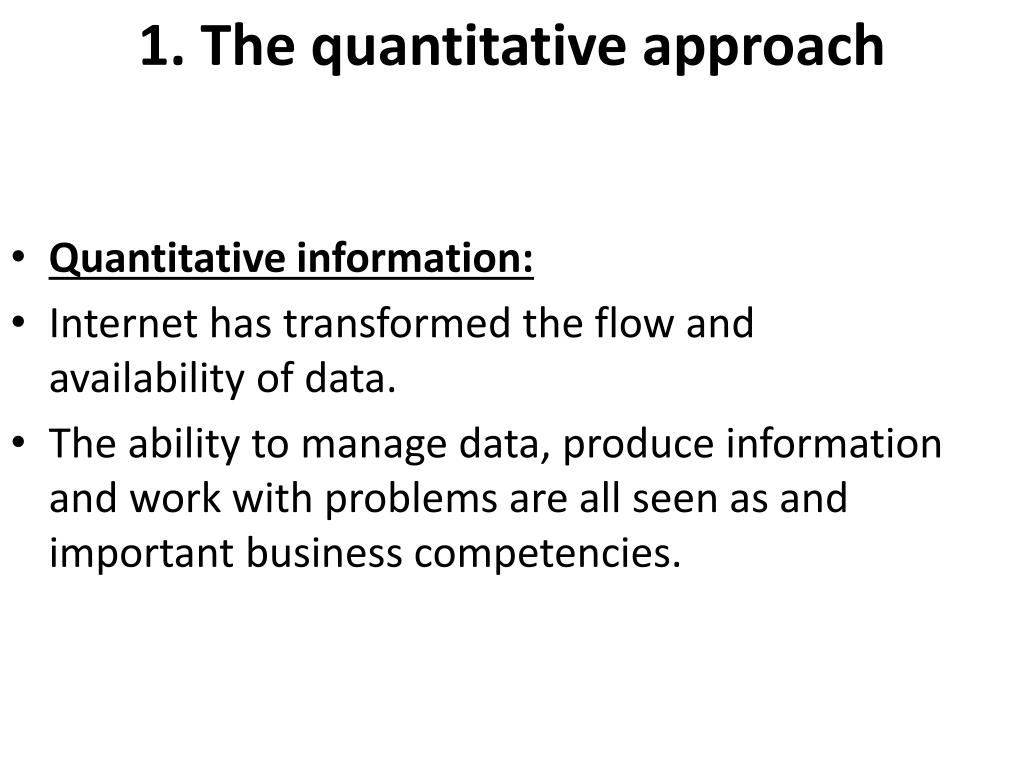 1. The quantitative approach

• Quantitative information:
• Internet has transformed the flow and availability of data.
• The ability to manage data, produce information and work with problems are all seen as and important business competencies.